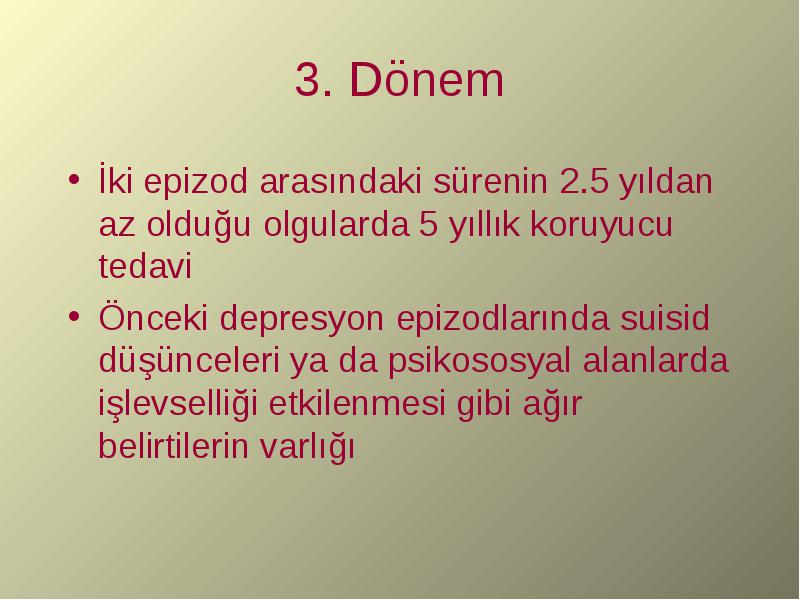 3. Dönem

• İki epizod arasındaki sürenin 2.5 yıldan az olduğu olgularda 5 yıllık koruyucu tedavi

• Önceki depresyon epizodlarında suisid düşünceleri ya da psikososyal alanlarda işlevselliği etkilenmesi gibi ağır belirtilerin varlığı